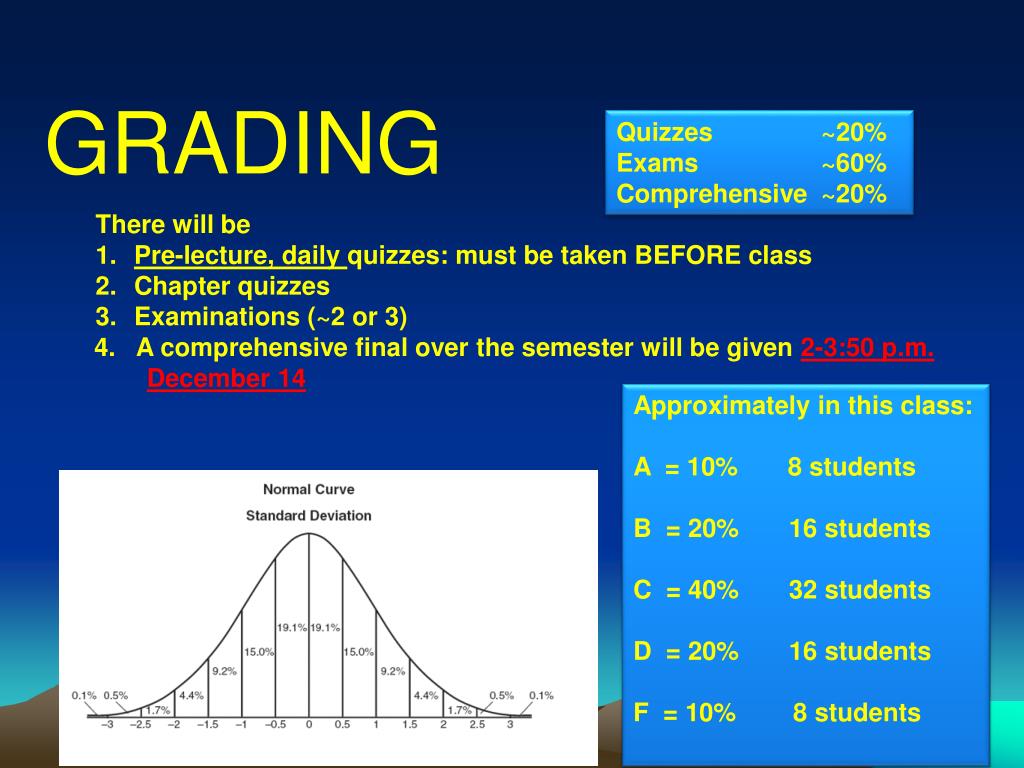 GRADING

Quizzes ~20%
Exams ~60%
Comprehensive ~20%

There will be
1. Pre-lecture, daily quizzes: must be taken BEFORE class
2. Chapter quizzes
3. Examinations (~2 or 3)
4. A comprehensive final over the semester will be given 2-3:50 p.m. December 14

Approximately in this class:

A = 10% 8 students

B = 20% 16 students

C = 40% 32 students

D = 20% 16 students

F = 10% 8 students

Normal Curve
Standard Deviation

0.1% 0.5% 1.7% 4.4% 9.2% 15.0% 19.1% 19.1% 15.0% 9.2% 4.4% 1.7% 0.5% 0.1%

−3 −2.5 −2 −1.5 −1 −0.5 0 0.5 1 1.5 2 2.5 3